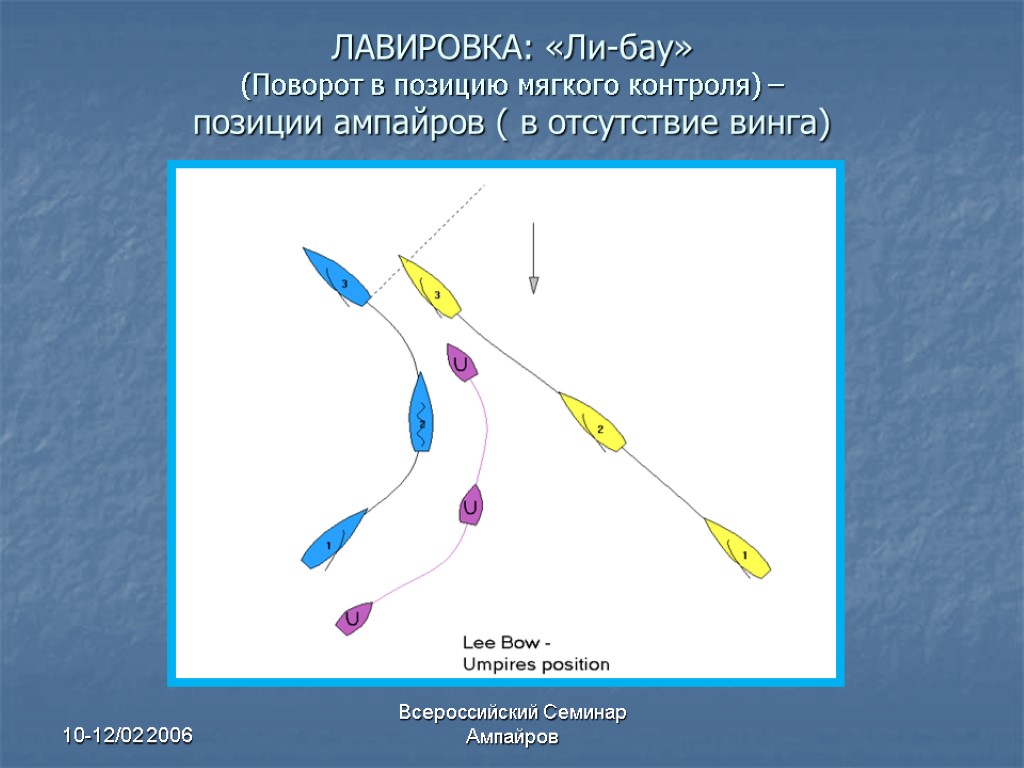 ЛАВИРОВКА: «Ли-бау»
(Поворот в позицию мягкого контроля) –
позиции ампайров ( в отсутствие винга)

3
3
U
2
2
U
1
1
U

Lee Bow -
Umpires position

10-12/02 2006

Всероссийский Семинар
Ампайров